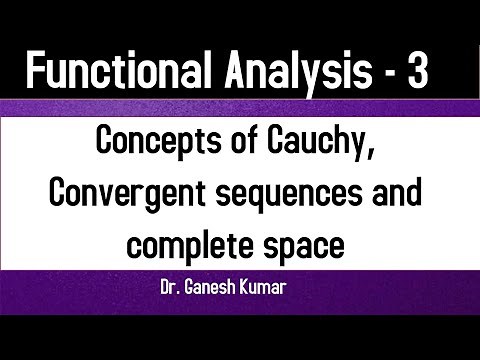 Functional Analysis - 3

Concepts of Cauchy, Convergent sequences and complete space

Dr. Ganesh Kumar